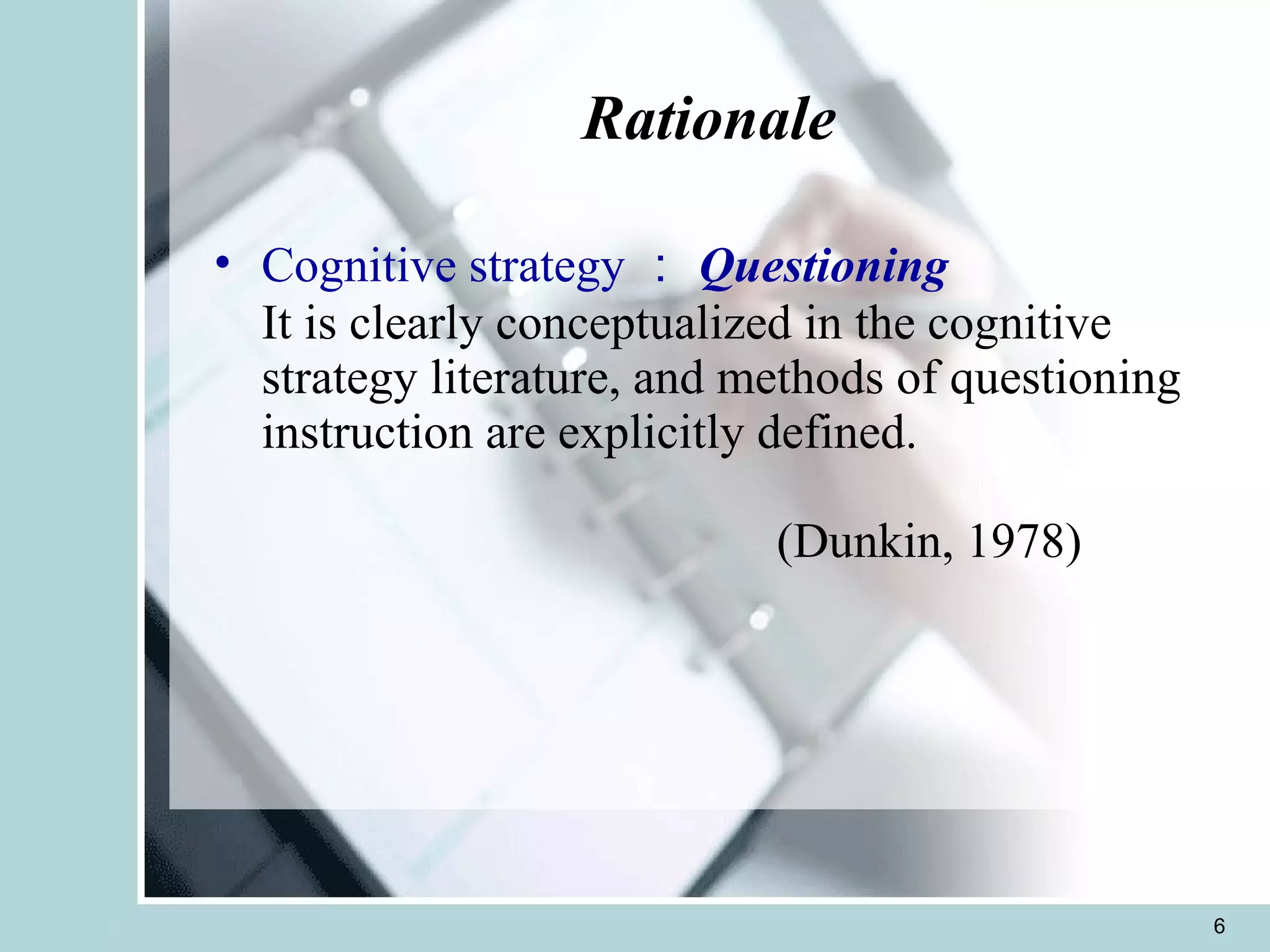 Rationale

• Cognitive strategy ： Questioning
It is clearly conceptualized in the cognitive strategy literature, and methods of questioning instruction are explicitly defined.

(Dunkin, 1978)

6